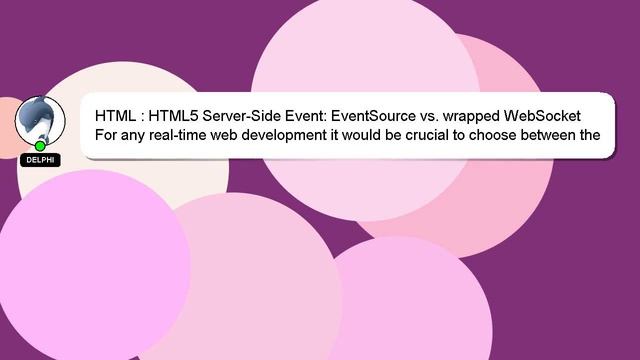 DELPHI

HTML : HTML5 Server-Side Event: EventSource vs. wrapped WebSocket
For any real-time web development it would be crucial to choose between the